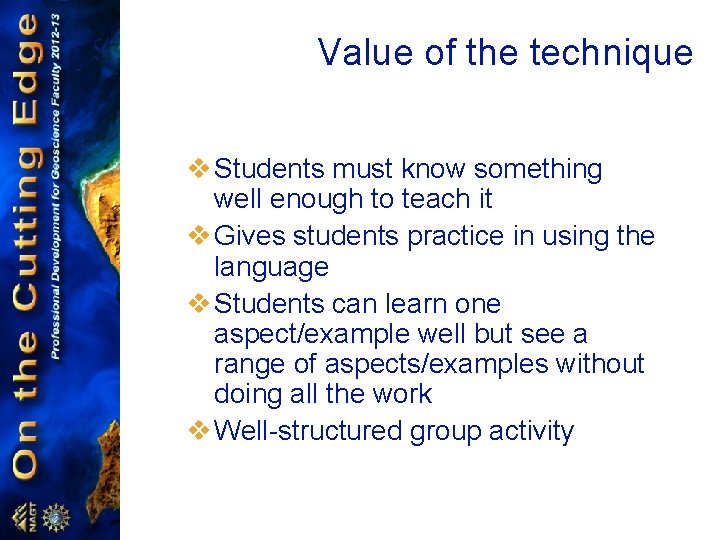 On the Cutting Edge
Professional Development for Geoscience Faculty 2012-13

NAGT

Value of the technique

❖ Students must know something well enough to teach it
❖ Gives students practice in using the language
❖ Students can learn one aspect/example well but see a range of aspects/examples without doing all the work
❖ Well-structured group activity